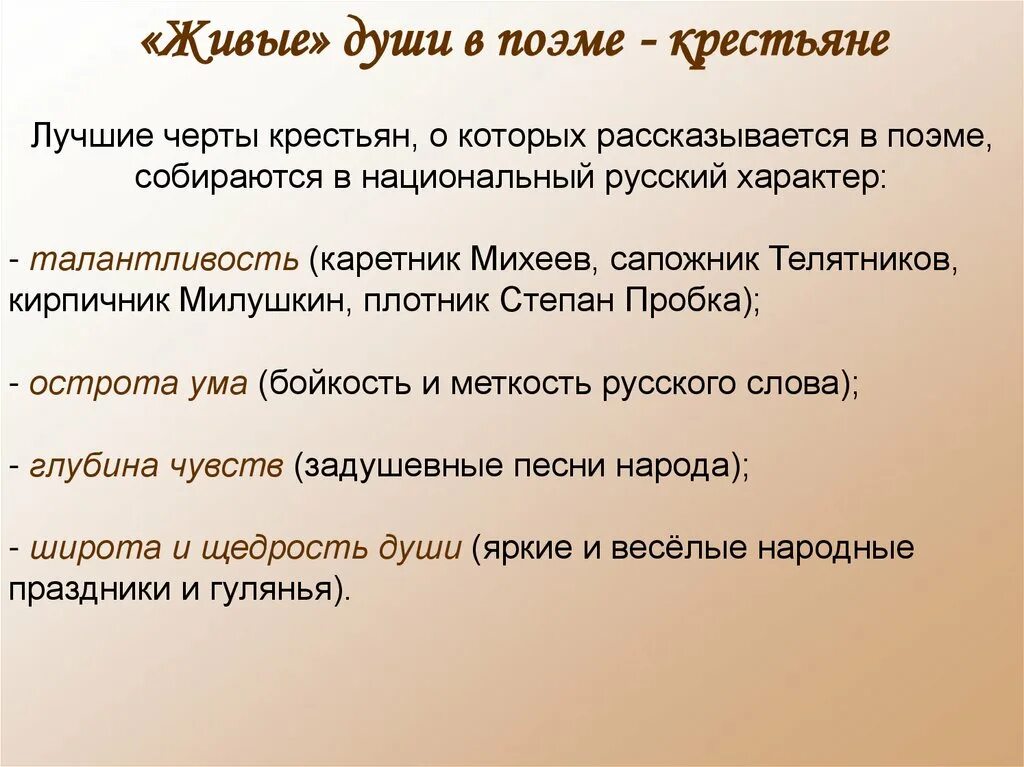 «Живые» души в поэме - крестьяне

Лучшие черты крестьян, о которых рассказывается в поэме, собираются в национальный русский характер:

- талантливость (каретник Михеев, сапожник Телятников, кирпичник Милушкин, плотник Степан Пробка);

- острота ума (бойкость и меткость русского слова);

- глубина чувств (задушевные песни народа);

- широта и щедрость души (яркие и весёлые народные праздники и гулянья).